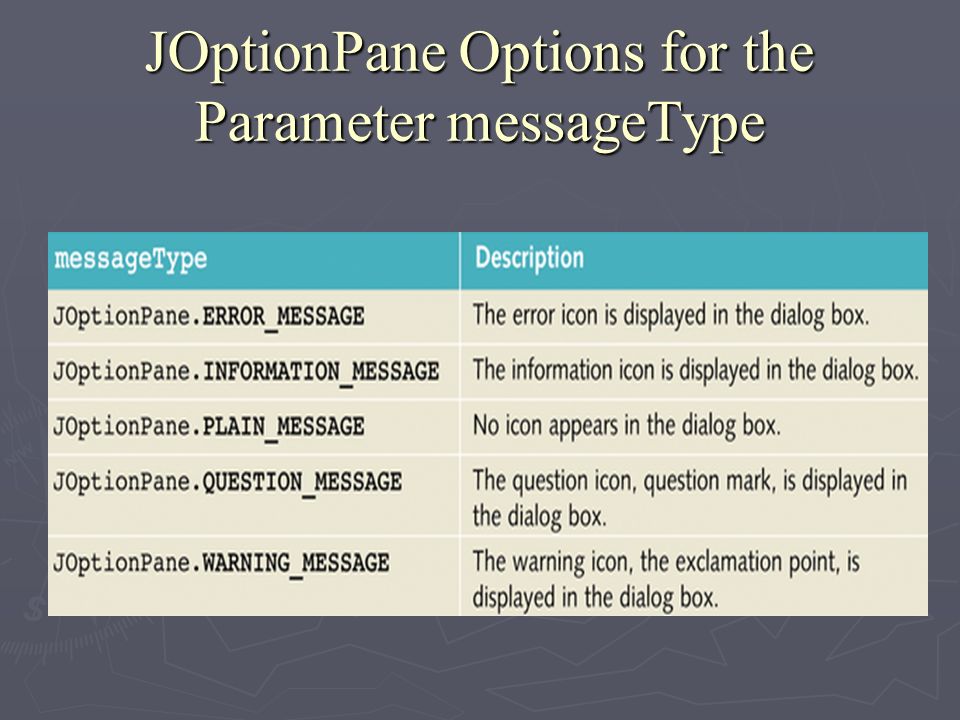 JOptionPane Options for the Parameter messageType

| messageType | Description |
|---|---|
| JOptionPane.ERROR_MESSAGE | The error icon is displayed in the dialog box. |
| JOptionPane.INFORMATION_MESSAGE | The information icon is displayed in the dialog box. |
| JOptionPane.PLAIN_MESSAGE | No icon appears in the dialog box. |
| JOptionPane.QUESTION_MESSAGE | The question icon, question mark, is displayed in the dialog box. |
| JOptionPane.WARNING_MESSAGE | The warning icon, the exclamation point, is displayed in the dialog box. |